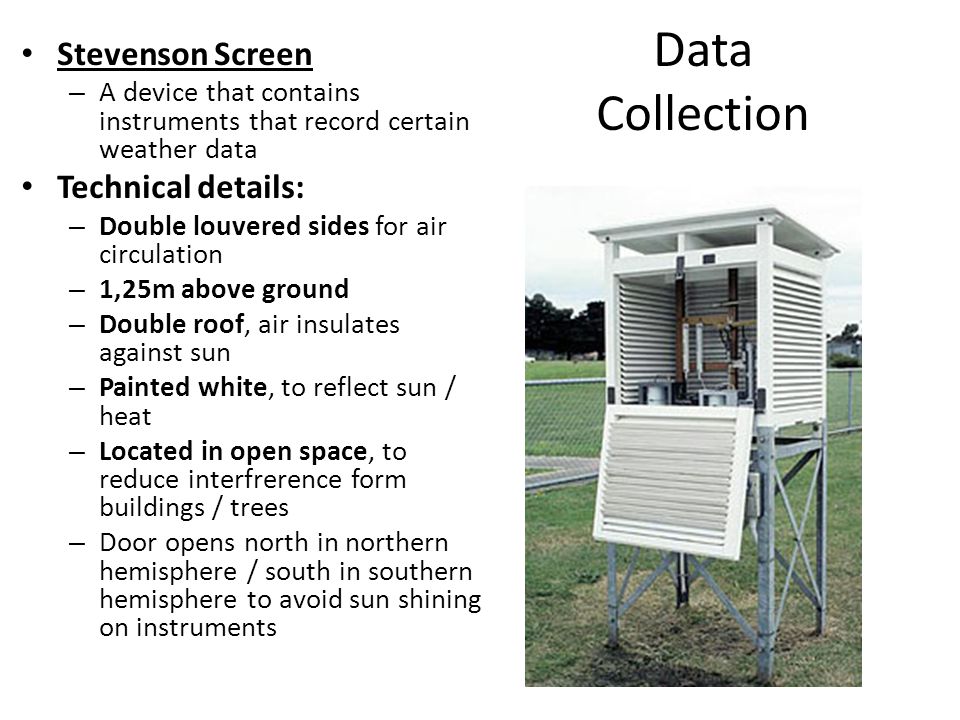 Data Collection

• Stevenson Screen
– A device that contains instruments that record certain weather data

• Technical details:
– Double louvered sides for air circulation
– 1,25m above ground
– Double roof, air insulates against sun
– Painted white, to reflect sun / heat
– Located in open space, to reduce interfrerence form buildings / trees
– Door opens north in northern hemisphere / south in southern hemisphere to avoid sun shining on instruments